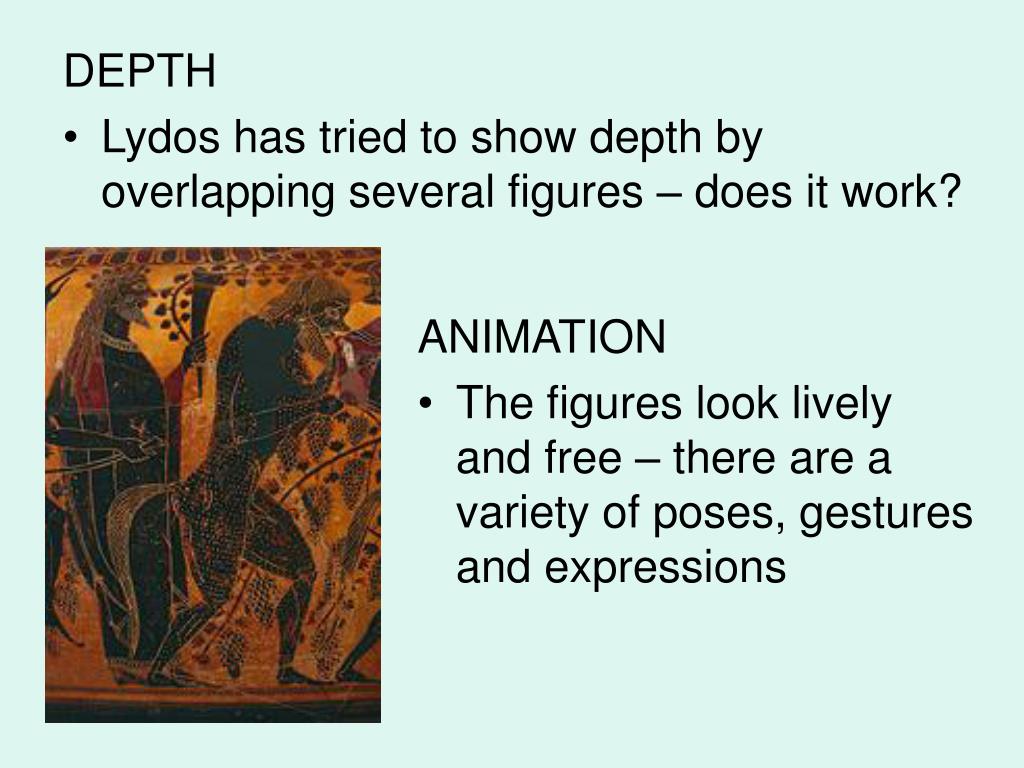 DEPTH

• Lydos has tried to show depth by overlapping several figures – does it work?

ANIMATION

• The figures look lively and free – there are a variety of poses, gestures and expressions